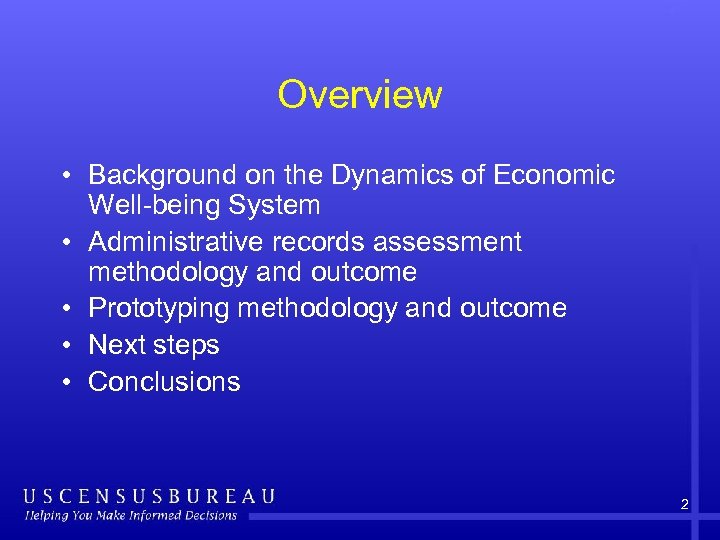 Overview

• Background on the Dynamics of Economic Well-being System
• Administrative records assessment methodology and outcome
• Prototyping methodology and outcome
• Next steps
• Conclusions

USCENSUSBUREAU
Helping You Make Informed Decisions

2